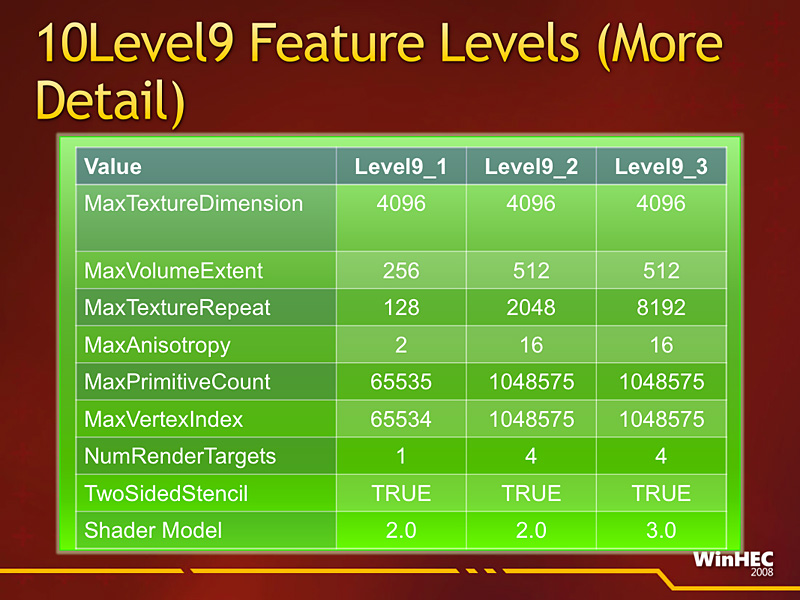 10Level9 Feature Levels (More Detail)

| Value | Level9_1 | Level9_2 | Level9_3 |
|---|---|---|---|
| MaxTextureDimension | 4096 | 4096 | 4096 |
| MaxVolumeExtent | 256 | 512 | 512 |
| MaxTextureRepeat | 128 | 2048 | 8192 |
| MaxAnisotropy | 2 | 16 | 16 |
| MaxPrimitiveCount | 65535 | 1048575 | 1048575 |
| MaxVertexIndex | 65534 | 1048575 | 1048575 |
| NumRenderTargets | 1 | 4 | 4 |
| TwoSidedStencil | TRUE | TRUE | TRUE |
| Shader Model | 2.0 | 2.0 | 3.0 |

WinHEC 2008